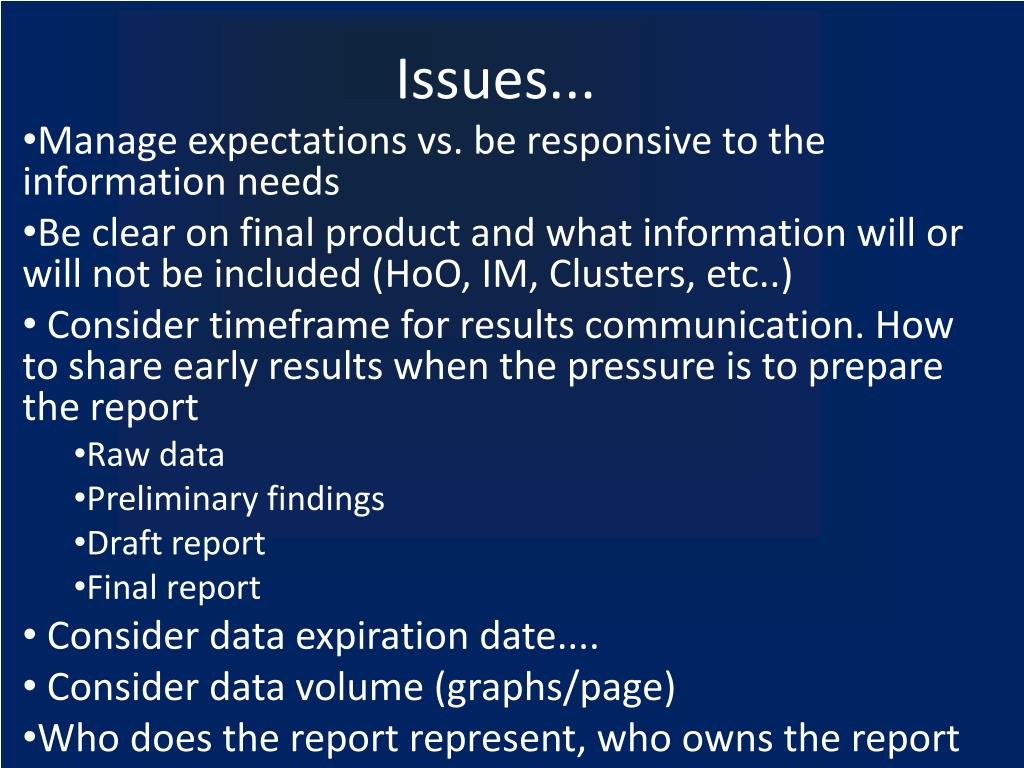 Issues...

•Manage expectations vs. be responsive to the information needs

•Be clear on final product and what information will or will not be included (HoO, IM, Clusters, etc..)

• Consider timeframe for results communication. How to share early results when the pressure is to prepare the report

•Raw data

•Preliminary findings

•Draft report

•Final report

• Consider data expiration date....

• Consider data volume (graphs/page)

•Who does the report represent, who owns the report